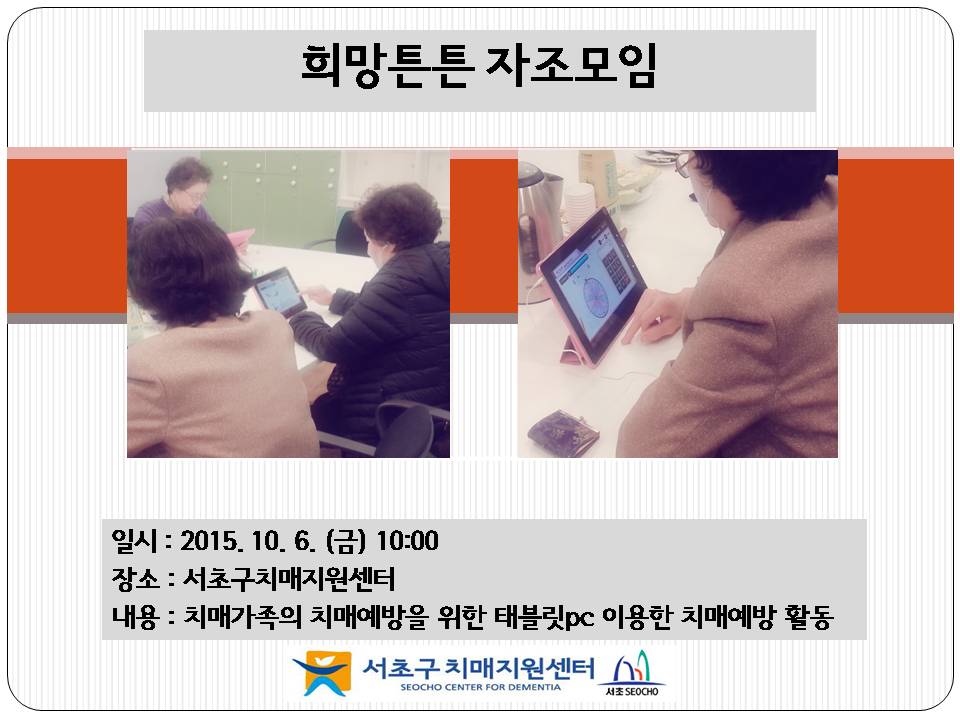 희망튼튼 자조모임

일시 : 2015. 10. 6. (금) 10:00
장소 : 서초구치매지원센터
내용 : 치매가족의 치매예방을 위한 태블릿pc 이용한 치매예방 활동

서초구 치매지원센터
SEOCHO CENTER FOR DEMENTIA
서초 SEOCHO